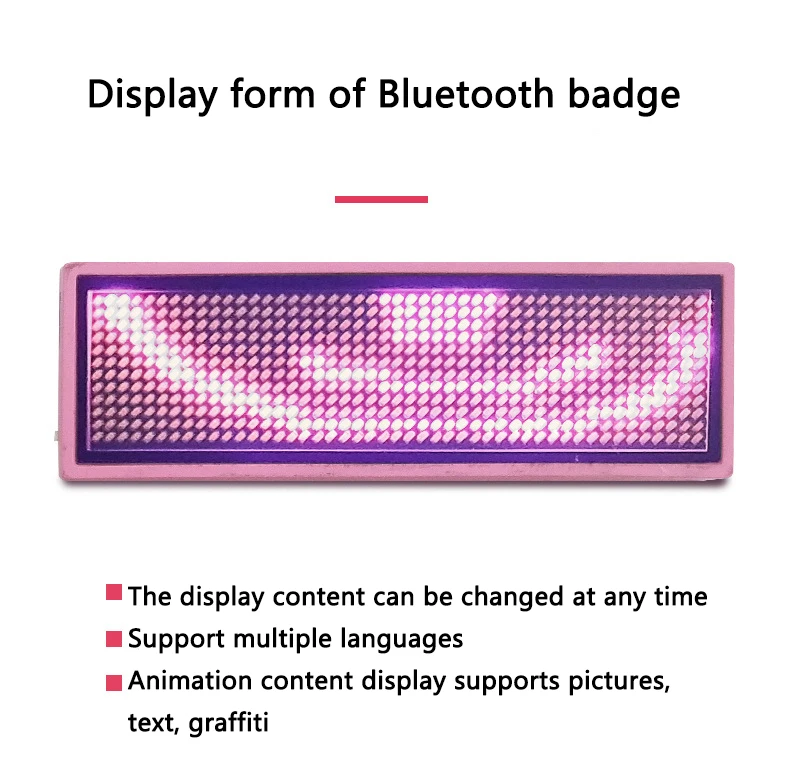 Display form of Bluetooth badge

The display content can be changed at any time

Support multiple languages

Animation content display supports pictures, text, graffiti